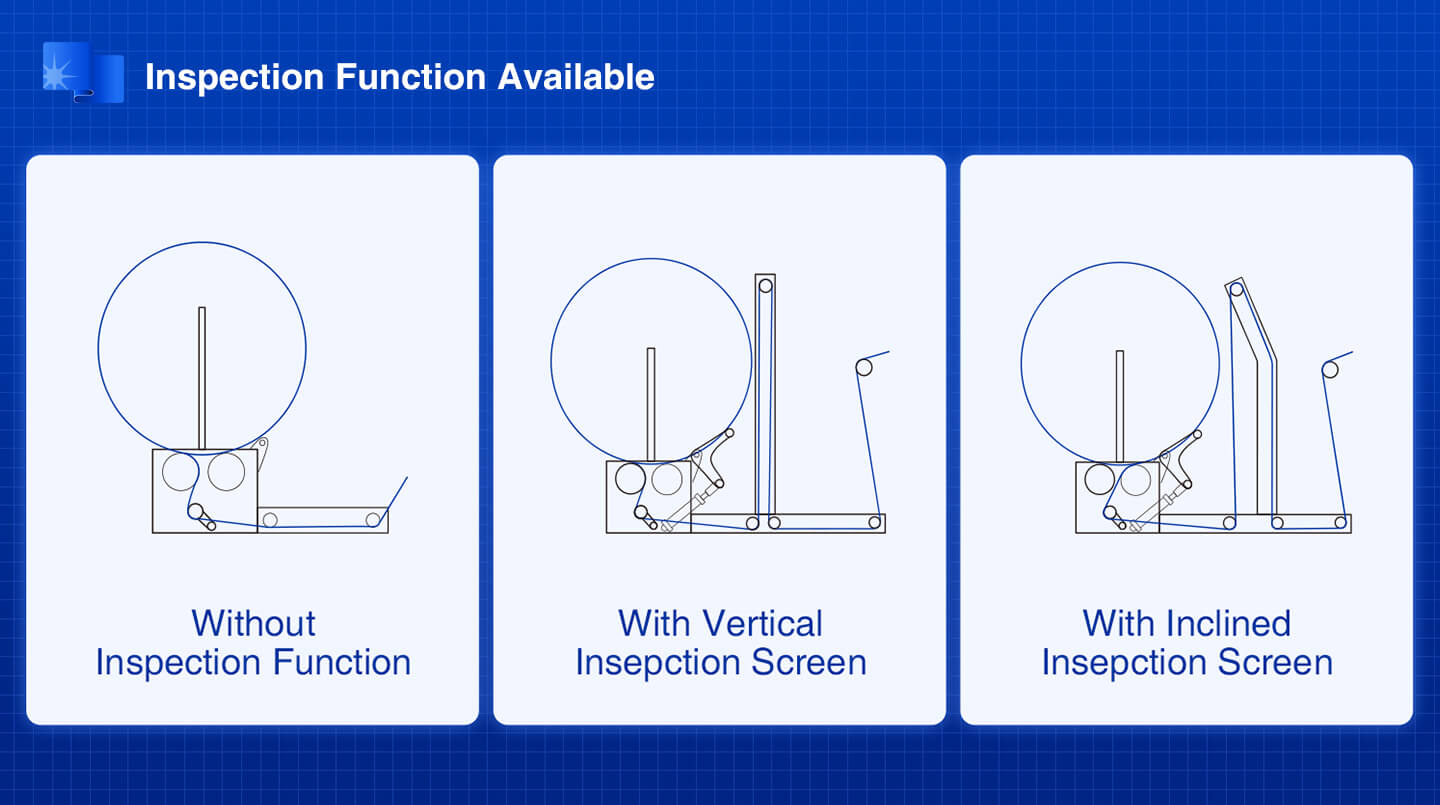 Inspection Function Available

Without Inspection Function

With Vertical Insepction Screen

With Inclined Insepction Screen